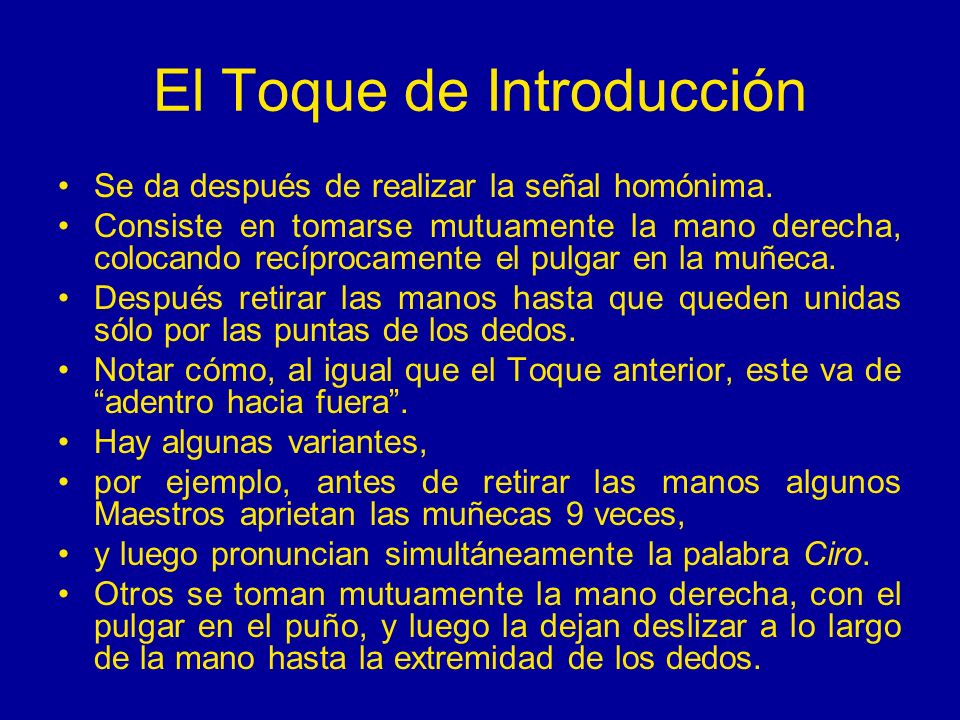 El Toque de Introducción

• Se da después de realizar la señal homónima.
• Consiste en tomarse mutuamente la mano derecha, colocando recíprocamente el pulgar en la muñeca.
• Después retirar las manos hasta que queden unidas sólo por las puntas de los dedos.
• Notar cómo, al igual que el Toque anterior, este va de “adentro hacia fuera”.
• Hay algunas variantes,
• por ejemplo, antes de retirar las manos algunos Maestros aprietan las muñecas 9 veces,
• y luego pronuncian simultáneamente la palabra Ciro.
• Otros se toman mutuamente la mano derecha, con el pulgar en el puño, y luego la dejan deslizar a lo largo de la mano hasta la extremidad de los dedos.